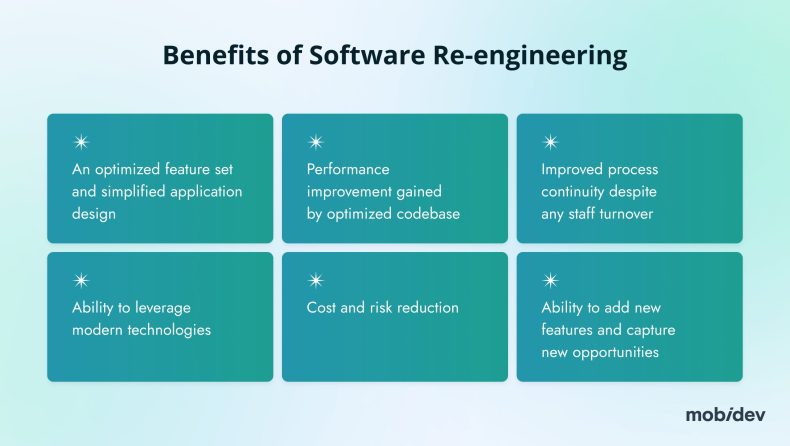 Benefits of Software Re-engineering

An optimized feature set and simplified application design

Performance improvement gained by optimized codebase

Improved process continuity despite any staff turnover

Ability to leverage modern technologies

Cost and risk reduction

Ability to add new features and capture new opportunities

mobidev